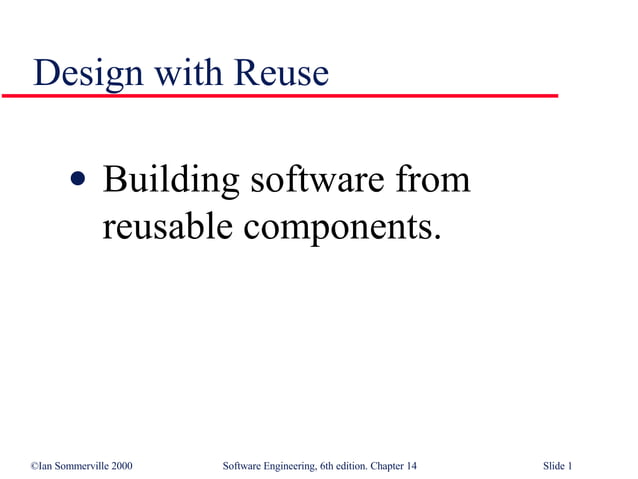 Design with Reuse

• Building software from reusable components.

©Ian Sommerville 2000 Software Engineering, 6th edition. Chapter 14 Slide 1